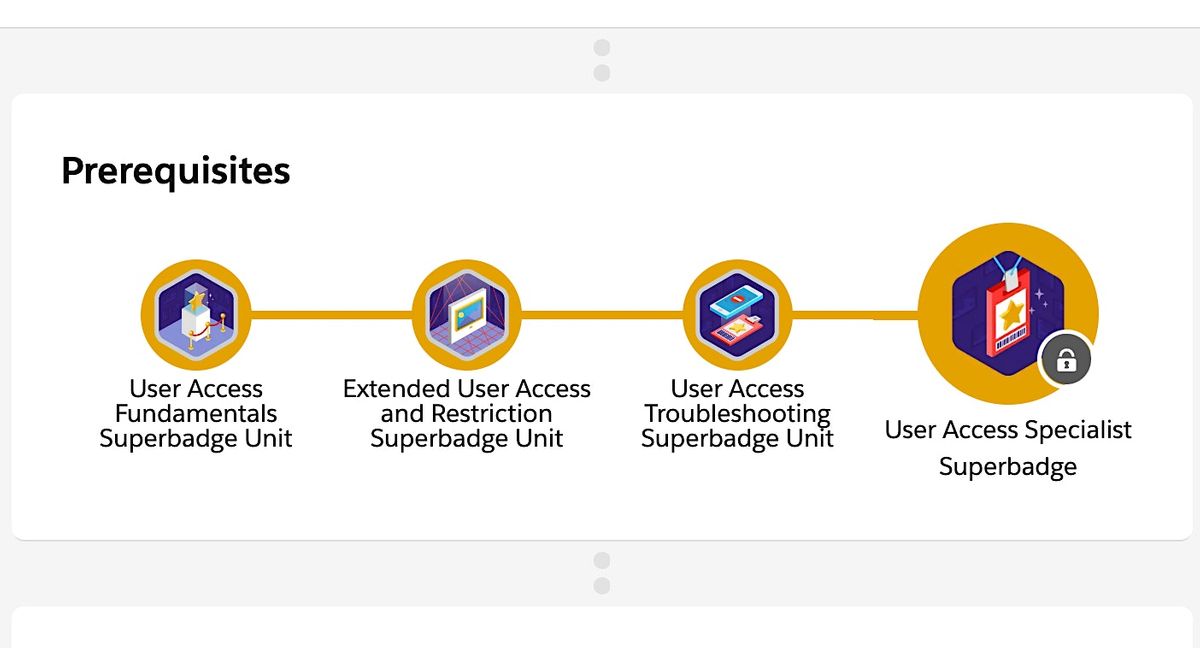 Prerequisites

User Access Fundamentals Superbadge Unit

Extended User Access and Restriction Superbadge Unit

User Access Troubleshooting Superbadge Unit

User Access Specialist Superbadge